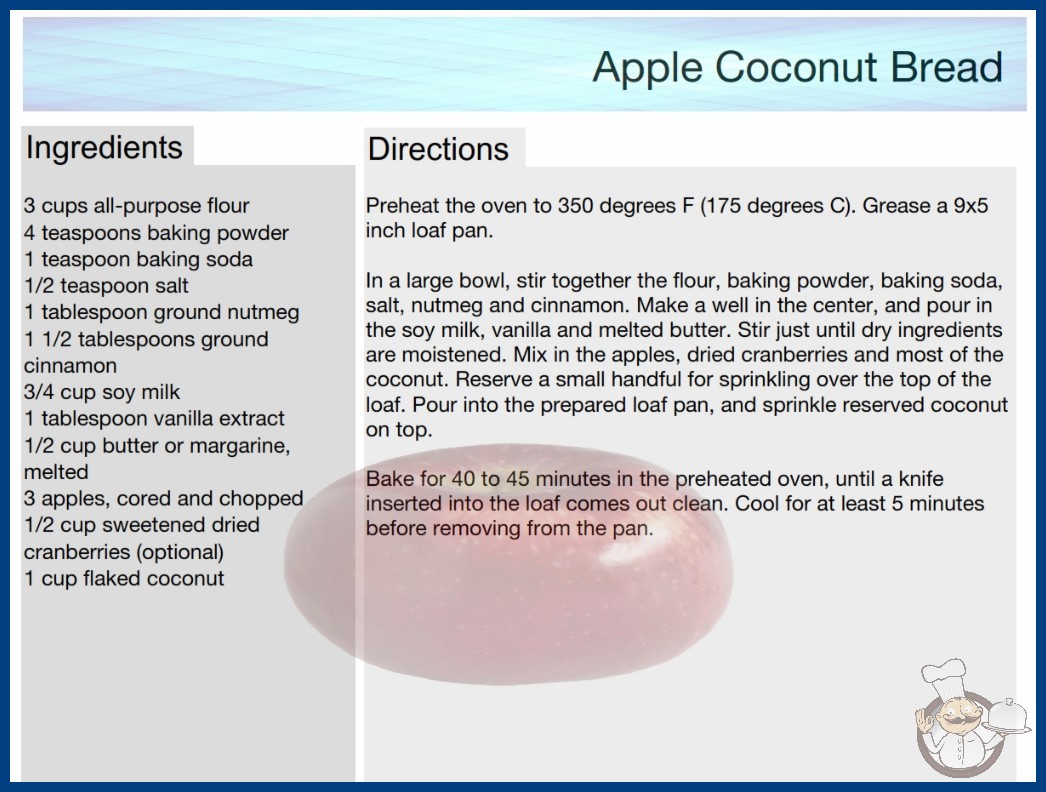 Apple Coconut Bread

Ingredients

3 cups all-purpose flour
4 teaspoons baking powder
1 teaspoon baking soda
1/2 teaspoon salt
1 tablespoon ground nutmeg
1 1/2 tablespoons ground cinnamon
3/4 cup soy milk
1 tablespoon vanilla extract
1/2 cup butter or margarine, melted
3 apples, cored and chopped
1/2 cup sweetened dried cranberries (optional)
1 cup flaked coconut

Directions

Preheat the oven to 350 degrees F (175 degrees C). Grease a 9x5 inch loaf pan.

In a large bowl, stir together the flour, baking powder, baking soda, salt, nutmeg and cinnamon. Make a well in the center, and pour in the soy milk, vanilla and melted butter. Stir just until dry ingredients are moistened. Mix in the apples, dried cranberries and most of the coconut. Reserve a small handful for sprinkling over the top of the loaf. Pour into the prepared loaf pan, and sprinkle reserved coconut on top.

Bake for 40 to 45 minutes in the preheated oven, until a knife inserted into the loaf comes out clean. Cool for at least 5 minutes before removing from the pan.